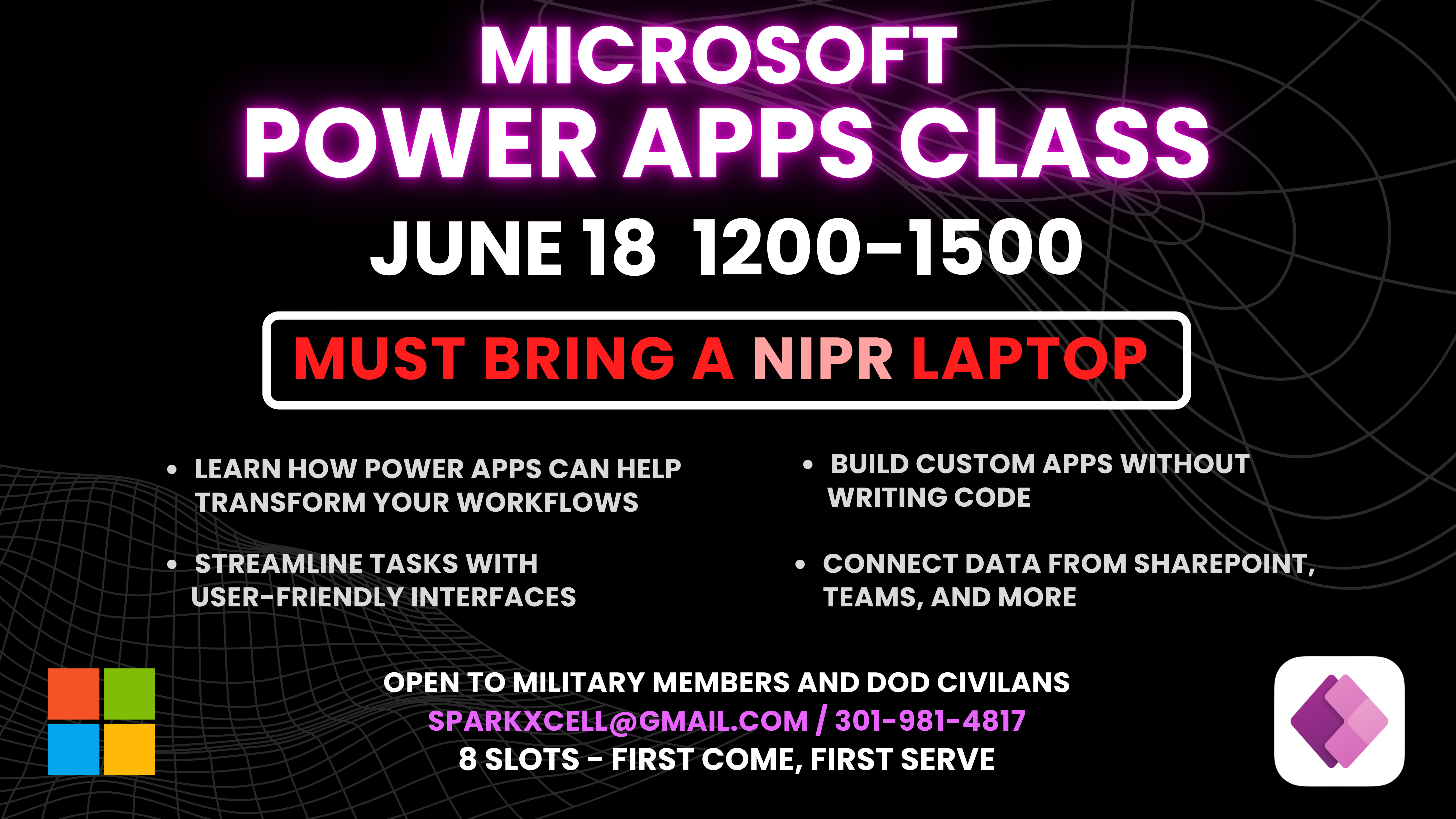 MICROSOFT
POWER APPS CLASS
JUNE 18 1200-1500

MUST BRING A NIPR LAPTOP

• LEARN HOW POWER APPS CAN HELP TRANSFORM YOUR WORKFLOWS

• STREAMLINE TASKS WITH USER-FRIENDLY INTERFACES

• BUILD CUSTOM APPS WITHOUT WRITING CODE

• CONNECT DATA FROM SHAREPOINT, TEAMS, AND MORE

OPEN TO MILITARY MEMBERS AND DOD CIVILANS
SPARKXCELL@GMAIL.COM / 301-981-4817
8 SLOTS - FIRST COME, FIRST SERVE